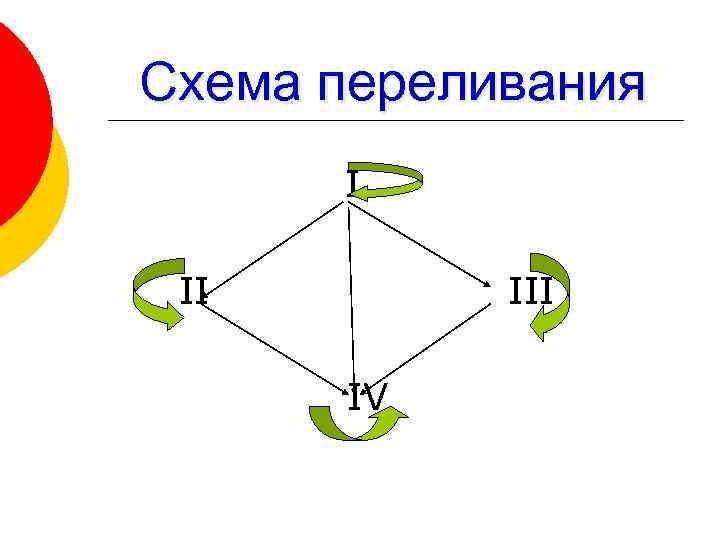 Схема переливания

I

II

III

IV